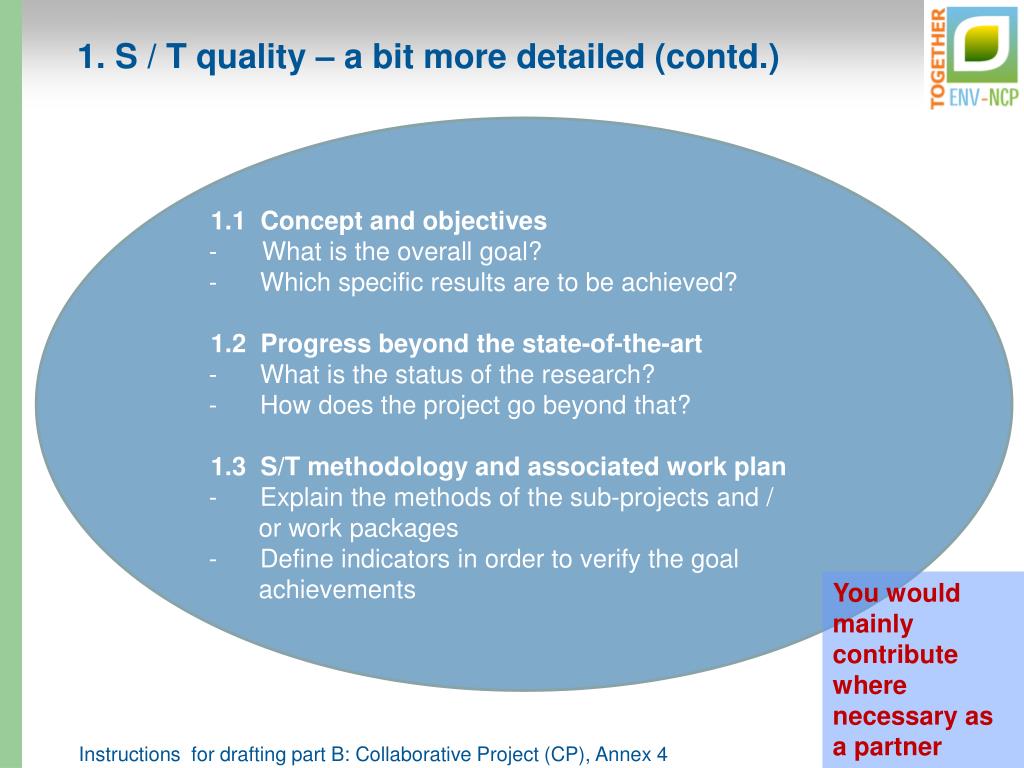 1. S / T quality – a bit more detailed (contd.)

TOGETHER
ENV-NCP

1.1 Concept and objectives
- What is the overall goal?
- Which specific results are to be achieved?

1.2 Progress beyond the state-of-the-art
- What is the status of the research?
- How does the project go beyond that?

1.3 S/T methodology and associated work plan
- Explain the methods of the sub-projects and / or work packages
- Define indicators in order to verify the goal achievements

You would mainly contribute where necessary as a partner

Instructions for drafting part B: Collaborative Project (CP), Annex 4